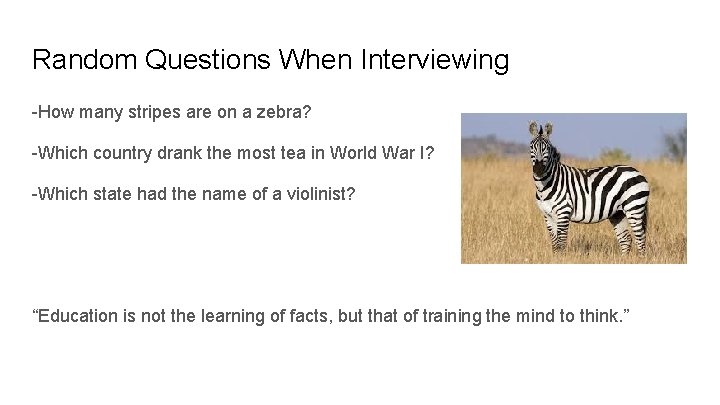 Random Questions When Interviewing

-How many stripes are on a zebra?

-Which country drank the most tea in World War I?

-Which state had the name of a violinist?

“Education is not the learning of facts, but that of training the mind to think.”